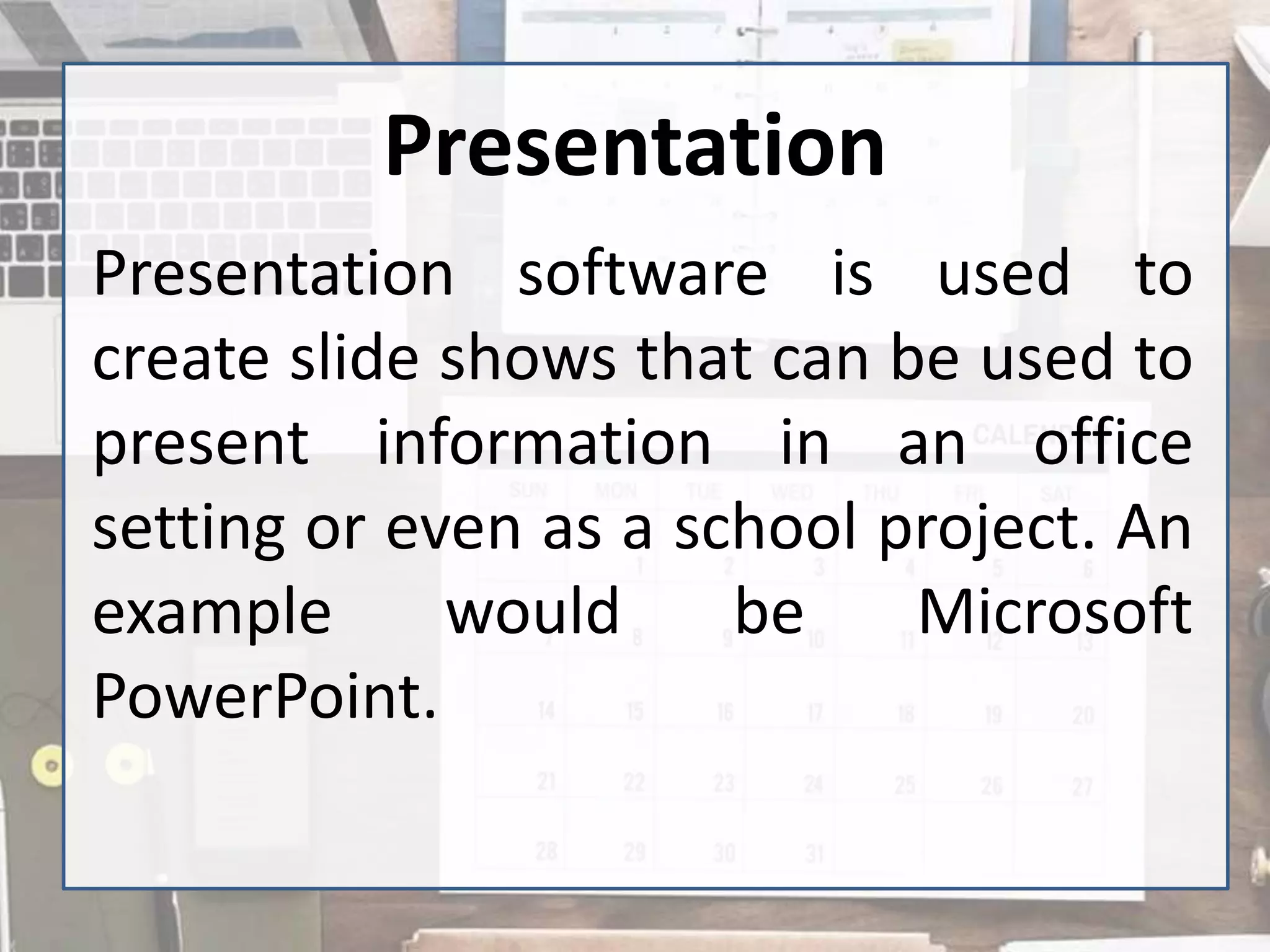 Presentation

Presentation software is used to create slide shows that can be used to present information in an office setting or even as a school project. An example would be Microsoft PowerPoint.